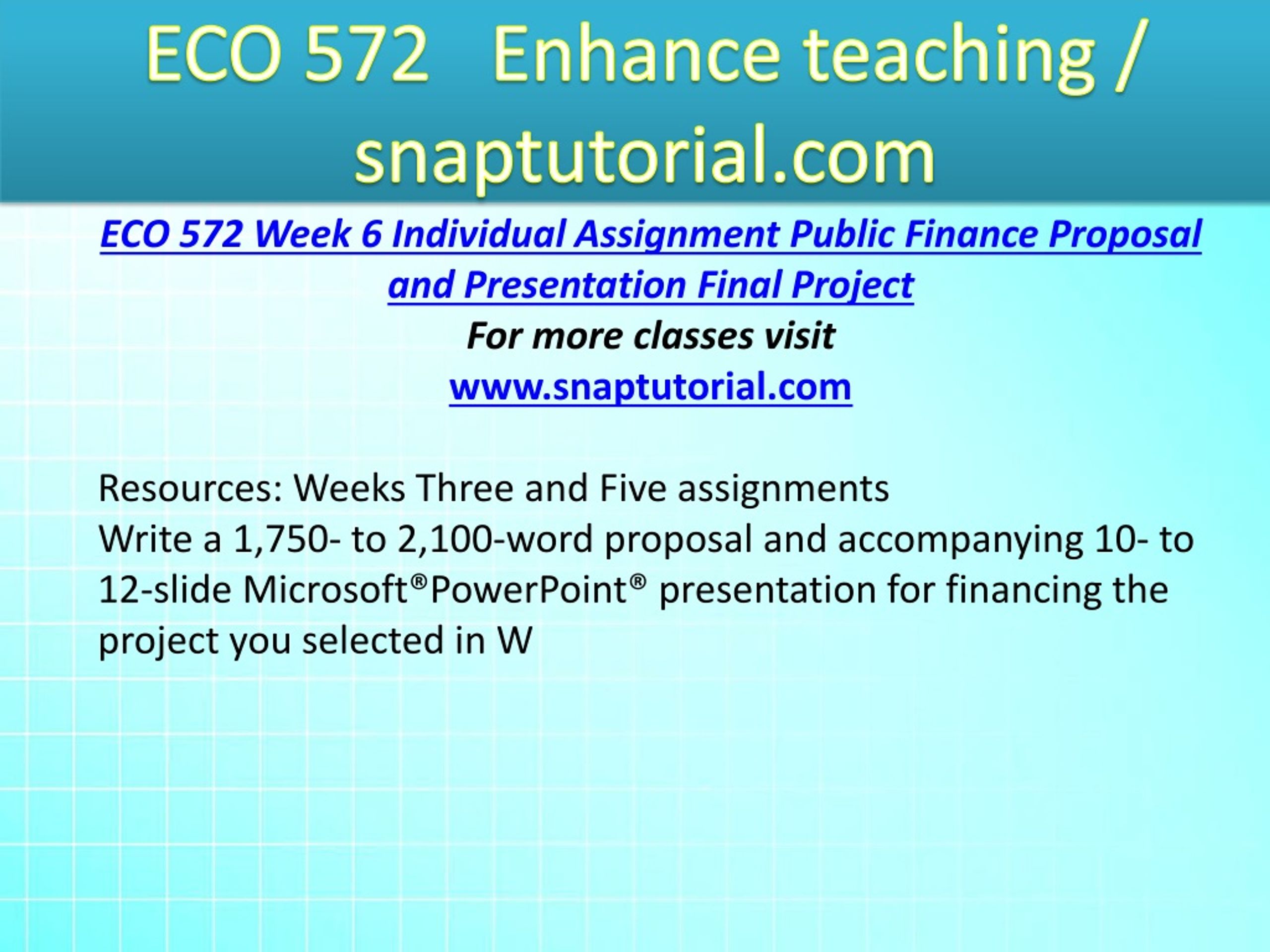 ECO 572 Enhance teaching / snaptutorial.com

ECO 572 Week 6 Individual Assignment Public Finance Proposal and Presentation Final Project

For more classes visit

www.snaptutorial.com

Resources: Weeks Three and Five assignments

Write a 1,750- to 2,100-word proposal and accompanying 10- to 12-slide Microsoft®PowerPoint® presentation for financing the project you selected in W